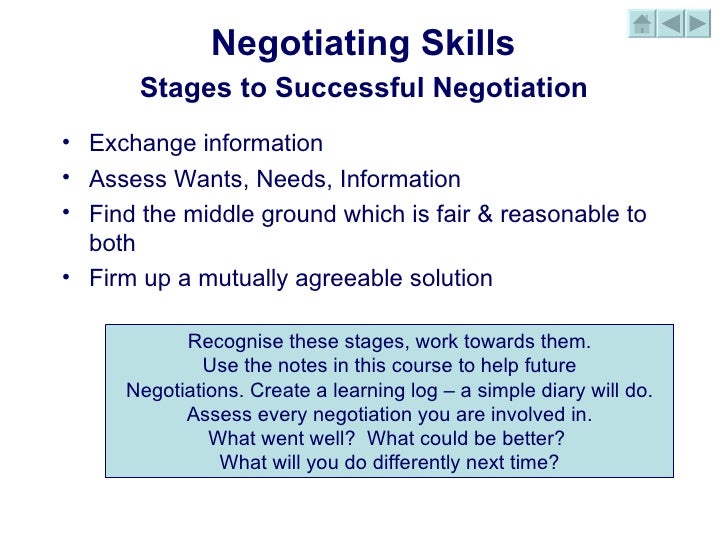 Negotiating Skills
Stages to Successful Negotiation

• Exchange information
• Assess Wants, Needs, Information
• Find the middle ground which is fair & reasonable to both
• Firm up a mutually agreeable solution

Recognise these stages, work towards them.
Use the notes in this course to help future Negotiations. Create a learning log – a simple diary will do.
Assess every negotiation you are involved in.
What went well? What could be better?
What will you do differently next time?